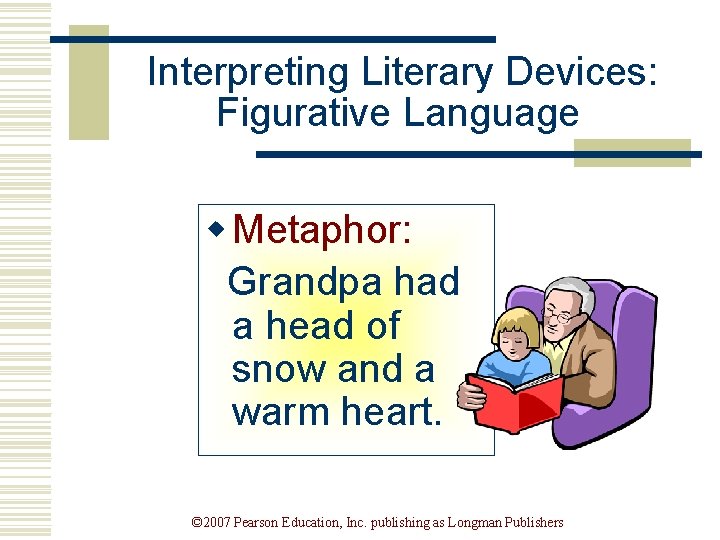 Interpreting Literary Devices: Figurative Language

◆ Metaphor:
Grandpa had a head of snow and a warm heart.

©2007 Pearson Education, Inc. publishing as Longman Publishers